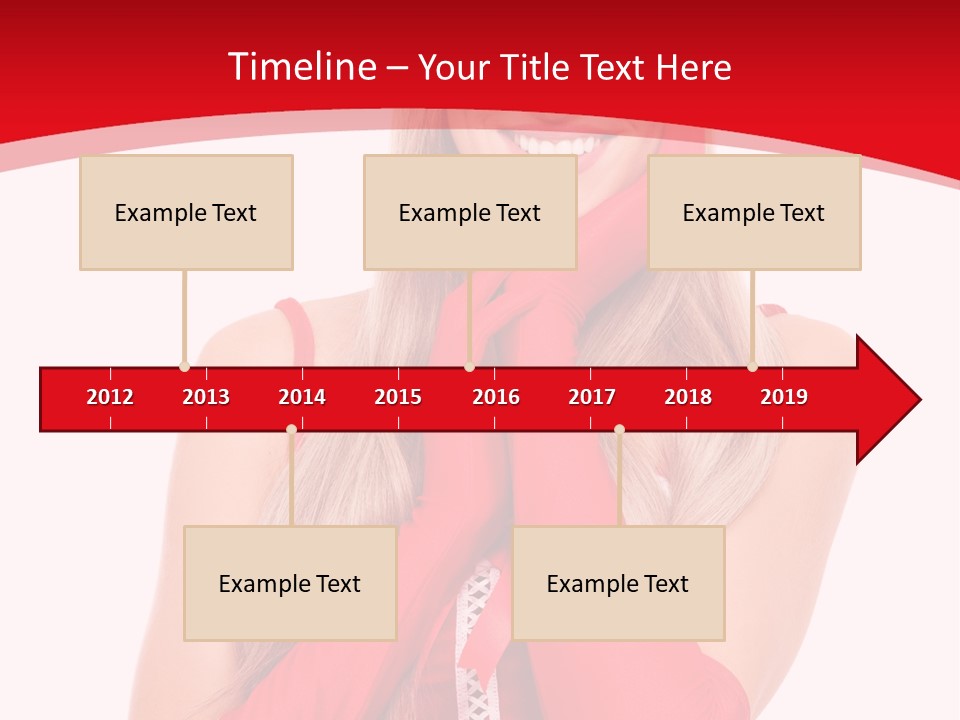 Timeline – Your Title Text Here

Example Text

Example Text

Example Text

2012 2013 2014 2015 2016 2017 2018 2019

Example Text

Example Text